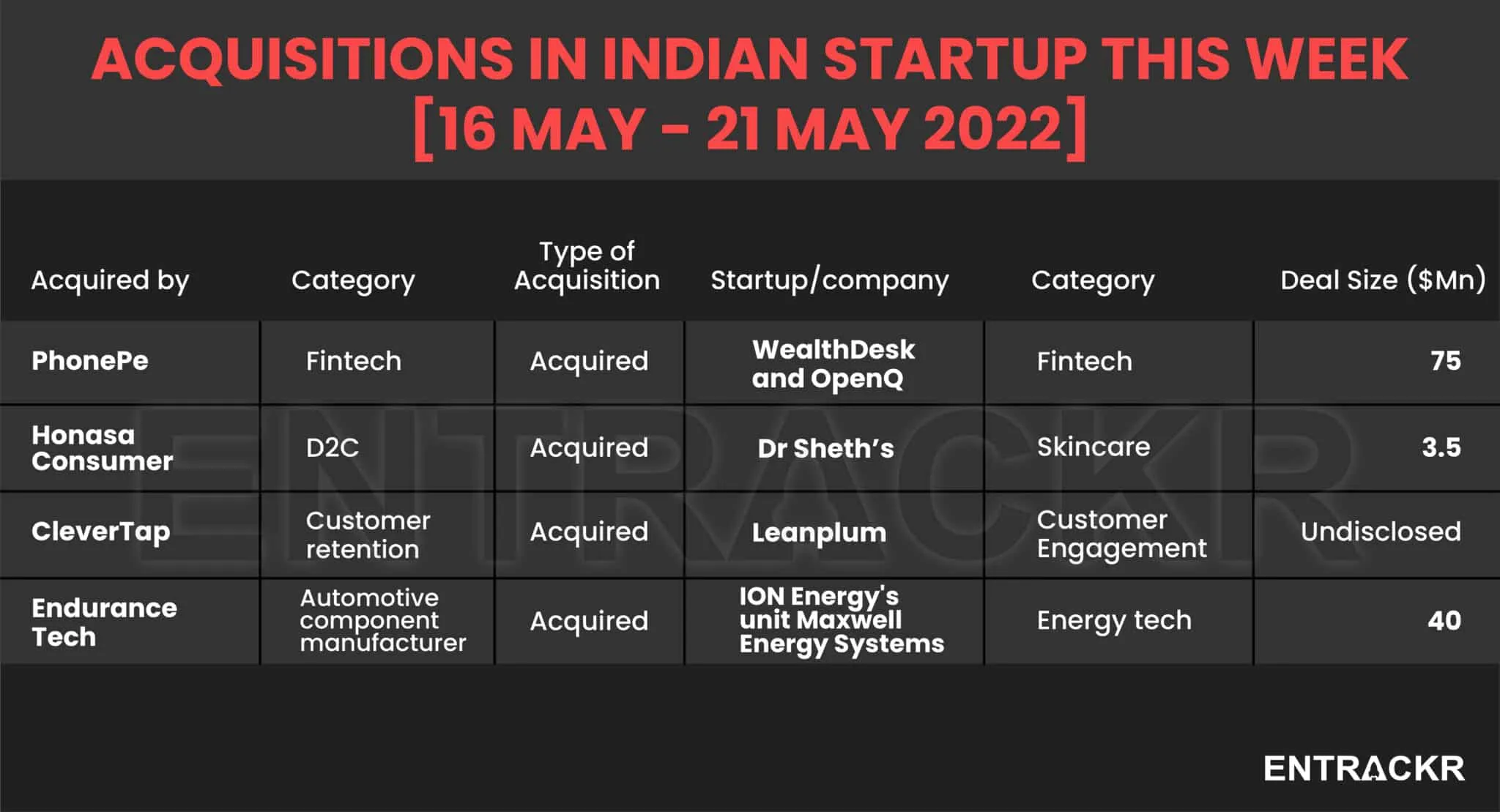 ACQUISITIONS IN INDIAN STARTUP THIS WEEK [16 MAY - 21 MAY 2022]

| Acquired by | Category | Type of Acquisition | Startup/company | Category | Deal Size ($Mn) |
|---|---|---|---|---|---|
| PhonePe | Fintech | Acquired | WealthDesk and OpenQ | Fintech | 75 |
| Honasa Consumer | D2C | Acquired | Dr Sheth's | Skincare | 3.5 |
| CleverTap | Customer retention | Acquired | Leanplum | Customer Engagement | Undisclosed |
| Endurance Tech | Automotive component manufacturer | Acquired | ION Energy's unit Maxwell Energy Systems | Energy tech | 40 |

ENTRACKR

ENTRACKR